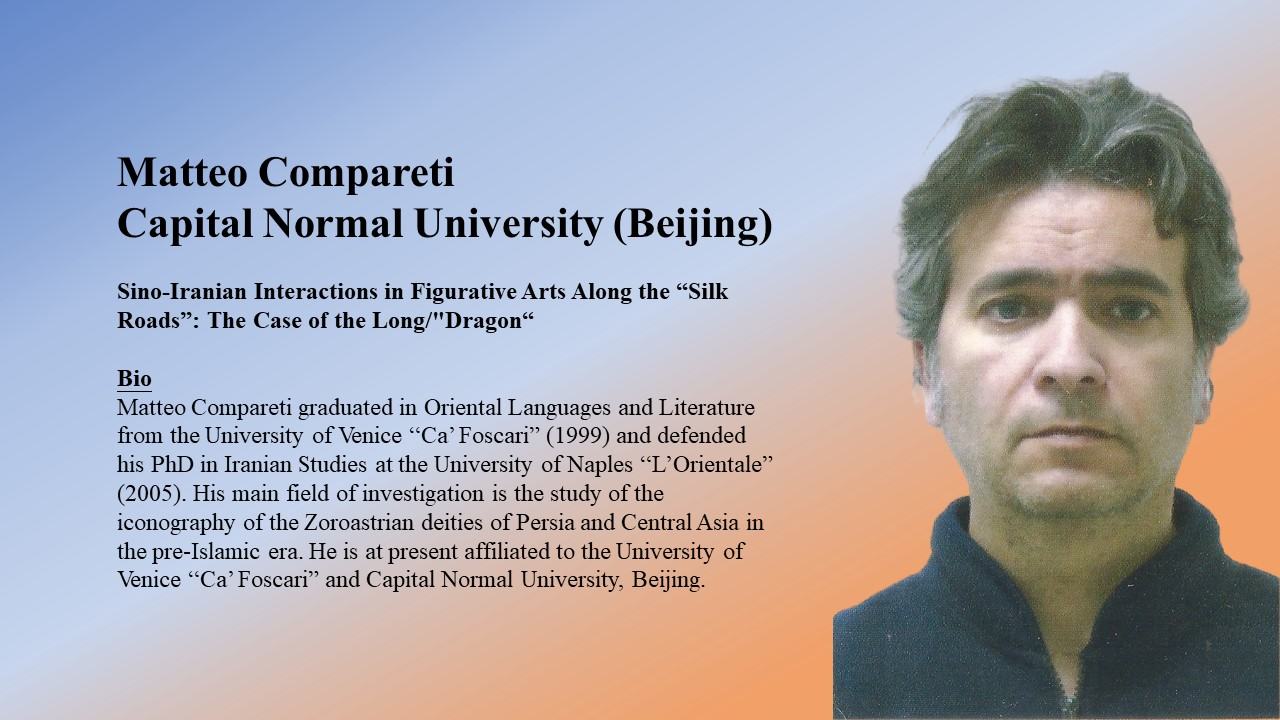 Matteo Compareti
Capital Normal University (Beijing)

Sino-Iranian Interactions in Figurative Arts Along the “Silk Roads”: The Case of the Long/"Dragon“

Bio
Matteo Compareti graduated in Oriental Languages and Literature from the University of Venice ‘‘Ca’ Foscari” (1999) and defended his PhD in Iranian Studies at the University of Naples ‘‘L’Orientale” (2005). His main field of investigation is the study of the iconography of the Zoroastrian deities of Persia and Central Asia in the pre-Islamic era. He is at present affiliated to the University of Venice ‘‘Ca’ Foscari” and Capital Normal University, Beijing.